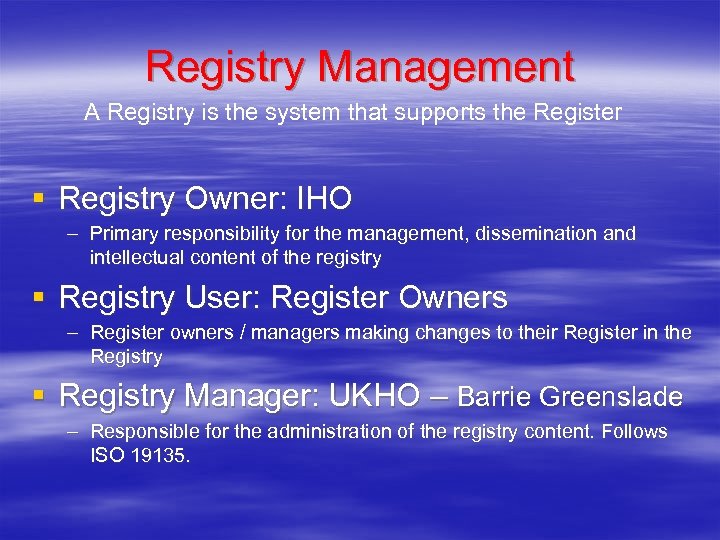 Registry Management

A Registry is the system that supports the Register

▪ Registry Owner: IHO
– Primary responsibility for the management, dissemination and intellectual content of the registry

▪ Registry User: Register Owners
– Register owners / managers making changes to their Register in the Registry

▪ Registry Manager: UKHO – Barrie Greenslade
– Responsible for the administration of the registry content. Follows ISO 19135.